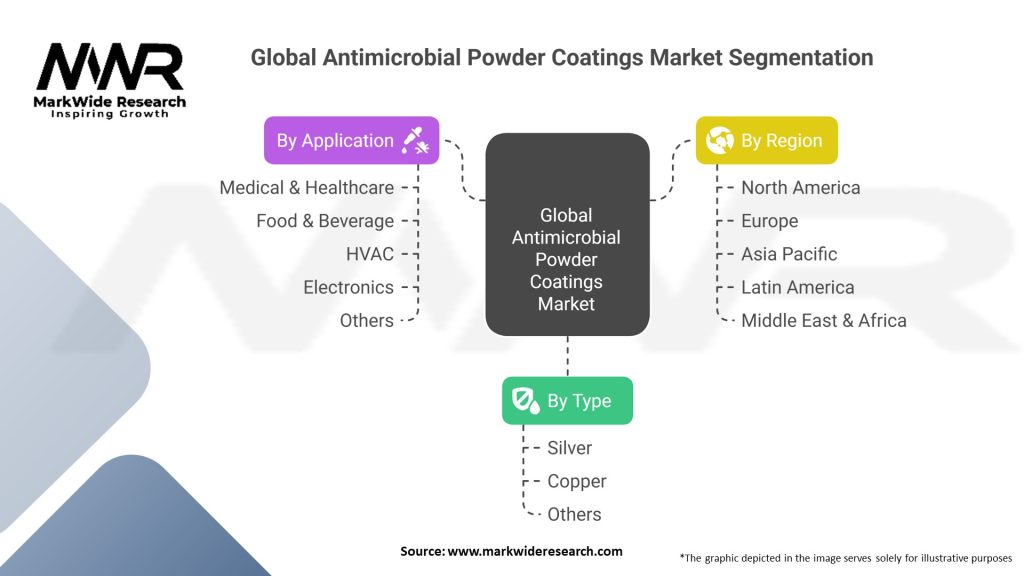 MWR
MarkWide Research
Inspiring Growth

Global Antimicrobial Powder Coatings Market Segmentation

By Application
Medical & Healthcare
Food & Beverage
HVAC
Electronics
Others

Global Antimicrobial Powder Coatings Market

By Region
North America
Europe
Asia Pacific
Latin America
Middle East & Africa

By Type
Silver
Copper
Others

Source: www.markwideresearch.com

*The graphic depicted in the image serves solely for illustrative purposes